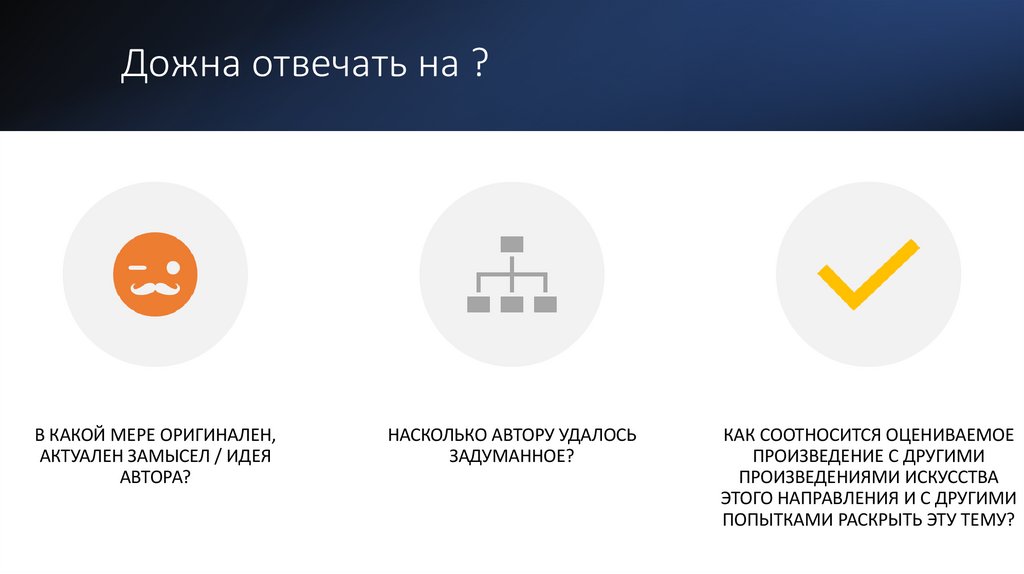 Дожна отвечать на ?

В КАКОЙ МЕРЕ ОРИГИНАЛЕН, АКТУАЛЕН ЗАМЫСЕЛ / ИДЕЯ АВТОРА?

НАСКОЛЬКО АВТОРУ УДАЛОСЬ ЗАДУМАННОЕ?

КАК СООТНОСИТСЯ ОЦЕНИВАЕМОЕ ПРОИЗВЕДЕНИЕ С ДРУГИМИ ПРОИЗВЕДЕНИЯМИ ИСКУССТВА ЭТОГО НАПРАВЛЕНИЯ И С ДРУГИМИ ПОПЫТКАМИ РАСКРЫТЬ ЭТУ ТЕМУ?